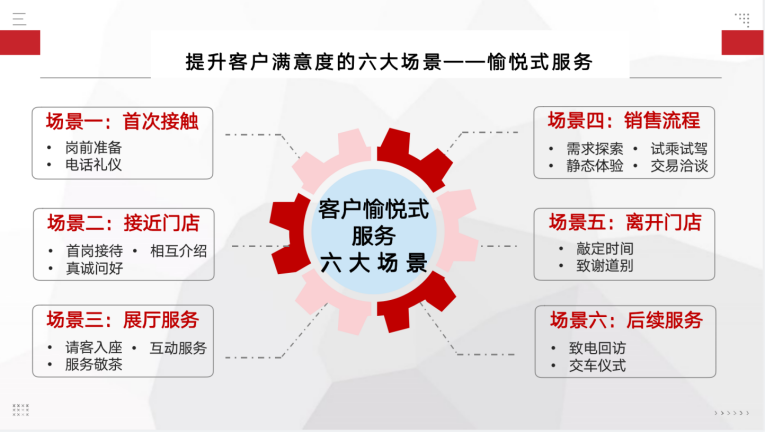 提升客户满意度的六大场景——愉悦式服务

场景一：首次接触
• 岗前准备
• 电话礼仪

场景二：接近门店
• 首岗接待 • 相互介绍
• 真诚问好

场景三：展厅服务
• 请客入座 • 互动服务
• 服务敬茶

客户愉悦式服务六大场景

场景四：销售流程
• 需求探索 • 试乘试驾
• 静态体验 • 交易洽谈

场景五：离开门店
• 敲定时间
• 致谢道别

场景六：后续服务
• 致电回访
• 交车仪式